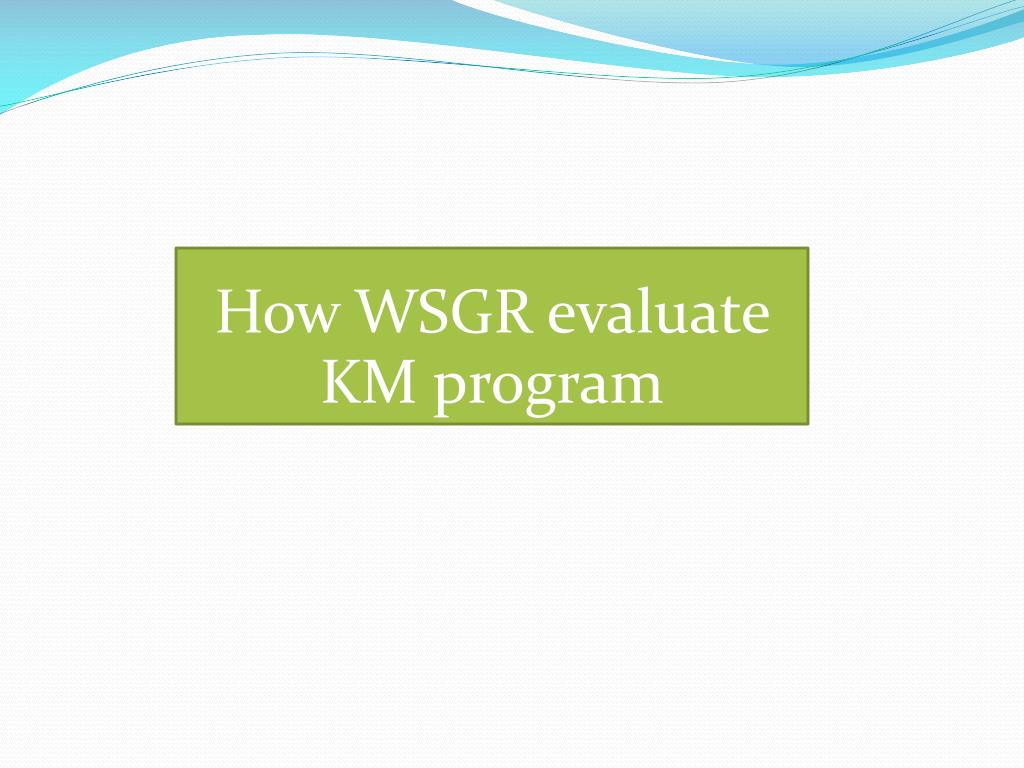 How WSGR evaluate KM program